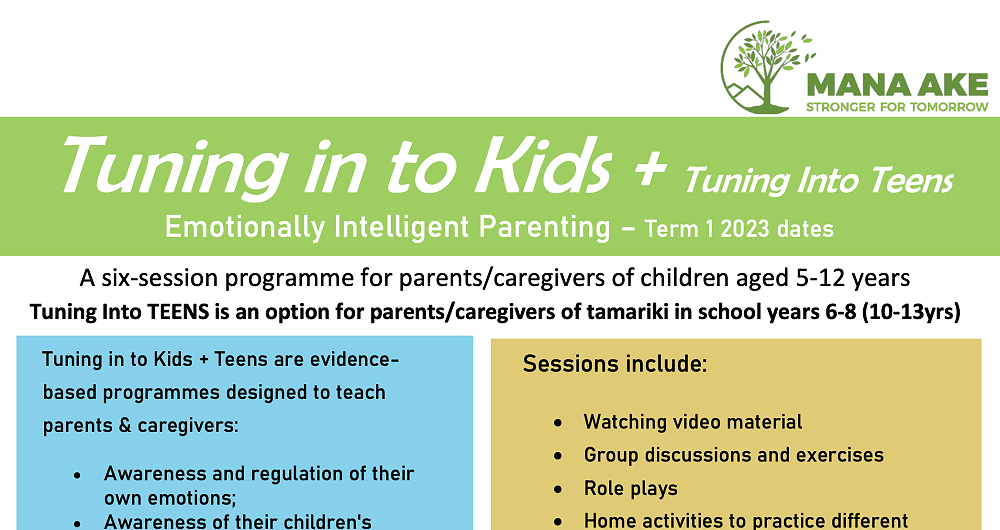 MANA AKE
STRONGER FOR TOMORROW

Tuning in to Kids + Tuning Into Teens
Emotionally Intelligent Parenting – Term 1 2023 dates

A six-session programme for parents/caregivers of children aged 5-12 years
Tuning Into TEENS is an option for parents/caregivers of tamariki in school years 6-8 (10-13yrs)

Tuning in to Kids + Teens are evidence-based programmes designed to teach parents & caregivers:

• Awareness and regulation of their own emotions;
• Awareness of their children's

Sessions include:

• Watching video material
• Group discussions and exercises
• Role plays
• Home activities to practice different